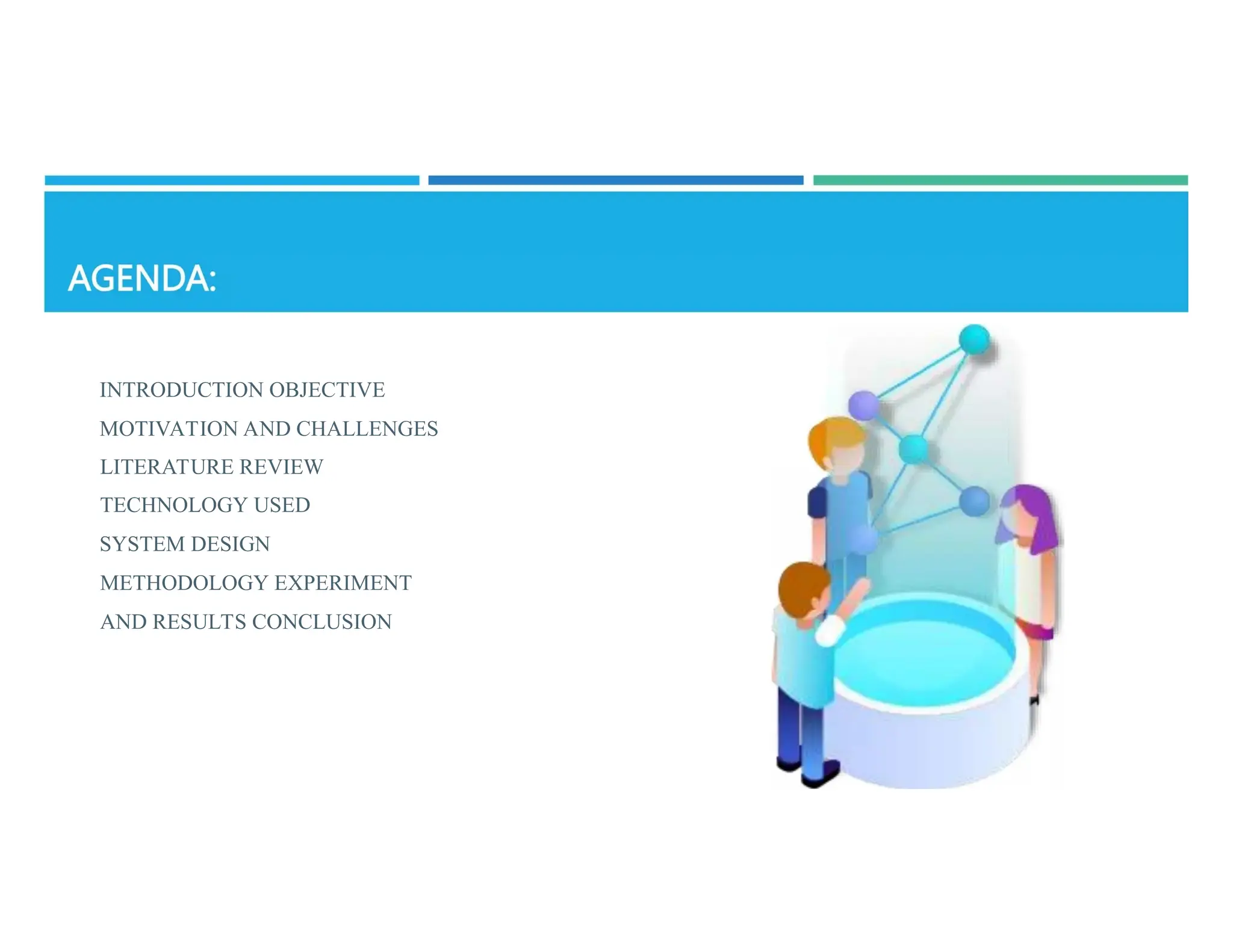 AGENDA:

INTRODUCTION OBJECTIVE

MOTIVATION AND CHALLENGES

LITERATURE REVIEW

TECHNOLOGY USED

SYSTEM DESIGN

METHODOLOGY EXPERIMENT

AND RESULTS CONCLUSION